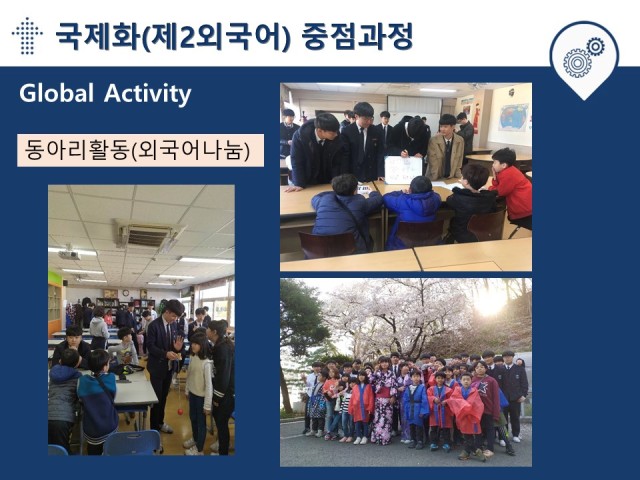 국제화(제2외국어) 중점과정

Global Activity

동아리활동(외국어나눔)